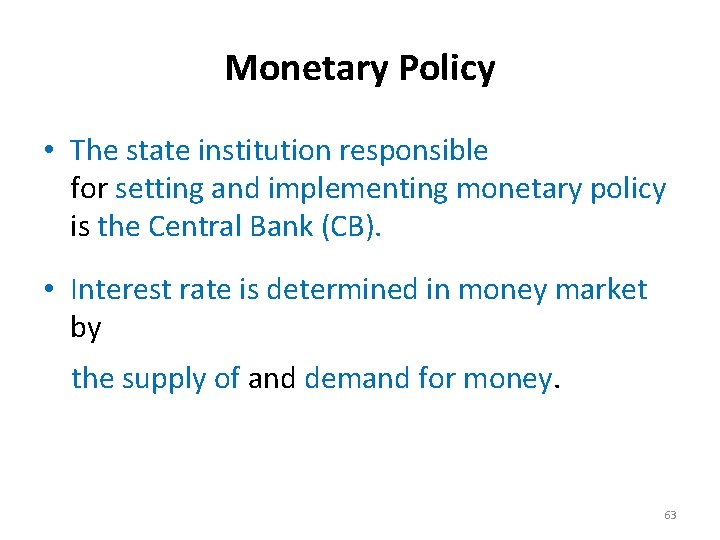 Monetary Policy

• The state institution responsible for setting and implementing monetary policy is the Central Bank (CB).

• Interest rate is determined in money market by

the supply of and demand for money.

63